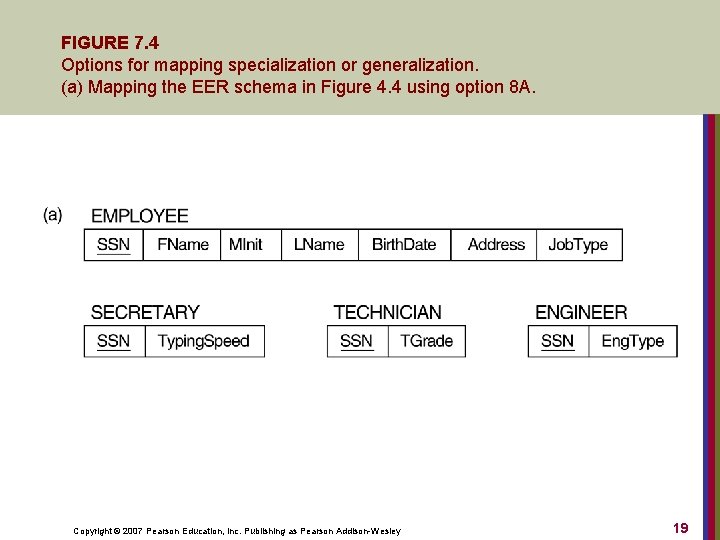 FIGURE 7.4
Options for mapping specialization or generalization.
(a) Mapping the EER schema in Figure 4.4 using option 8A.

(a) EMPLOYEE

| SSN | FName | MInit | LName | BirthDate | Address | JobType |
|---|---|---|---|---|---|---|

SECRETARY

| SSN | TypingSpeed |
|---|---|

TECHNICIAN

| SSN | TGrade |
|---|---|

ENGINEER

| SSN | EngType |
|---|---|

Copyright © 2007 Pearson Education, Inc. Publishing as Pearson Addison-Wesley

19